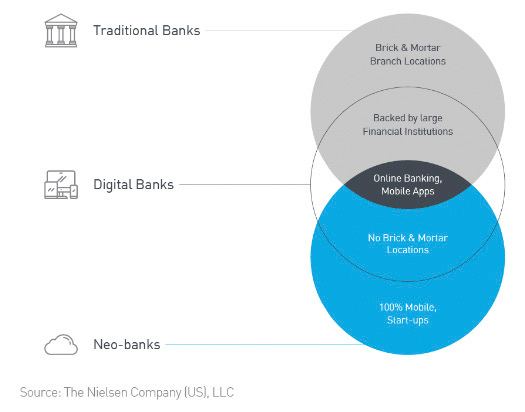 Traditional Banks

Brick & Mortar Branch Locations

Backed by large Financial Institutions

Digital Banks

Online Banking, Mobile Apps

No Brick & Mortar Locations

100% Mobile, Start-ups

Neo-banks

Source: The Nielsen Company (US), LLC